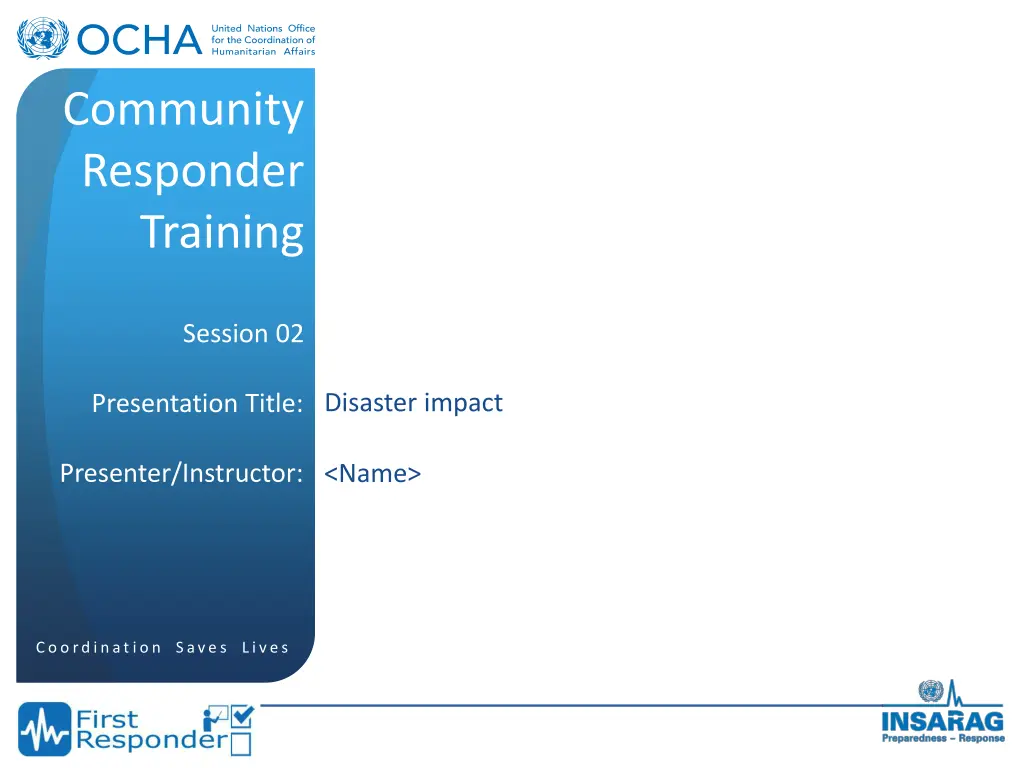 OCHA United Nations Office for the Coordination of Humanitarian Affairs

Community Responder Training

Session 02

Presentation Title: Disaster impact

Presenter/Instructor: <Name>

Coordination Saves Lives

First Responder

INSARAG
Preparedness – Response